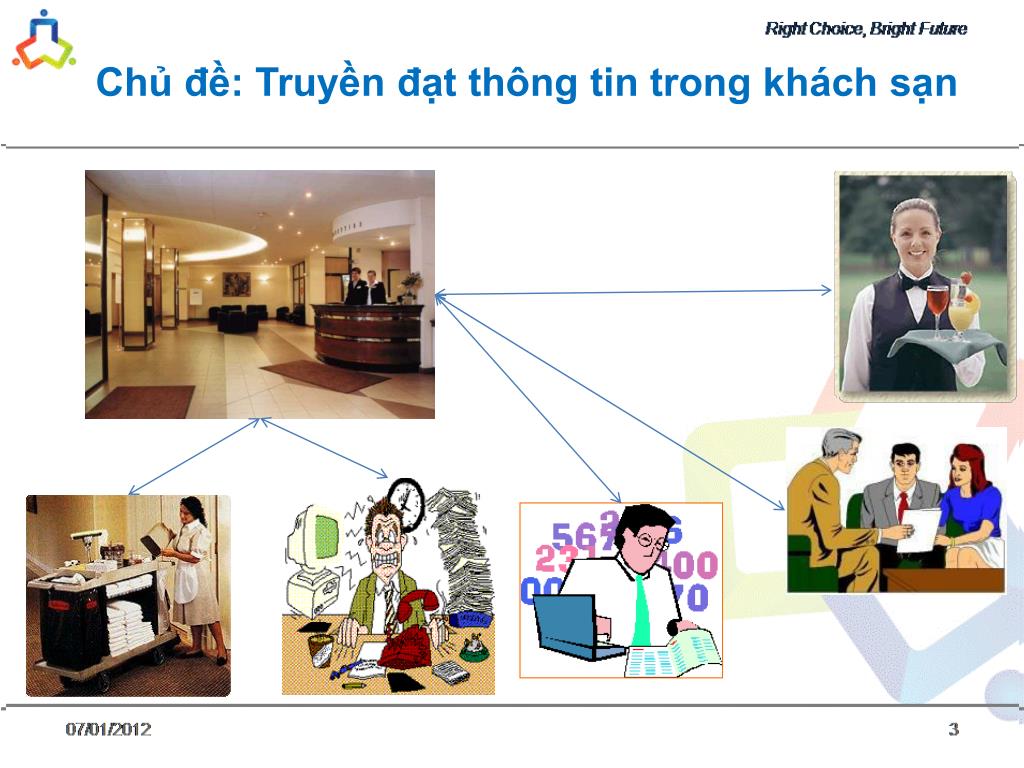 Right Choice, Bright Future

Chủ đề: Truyền đạt thông tin trong khách sạn

07/01/2012

3